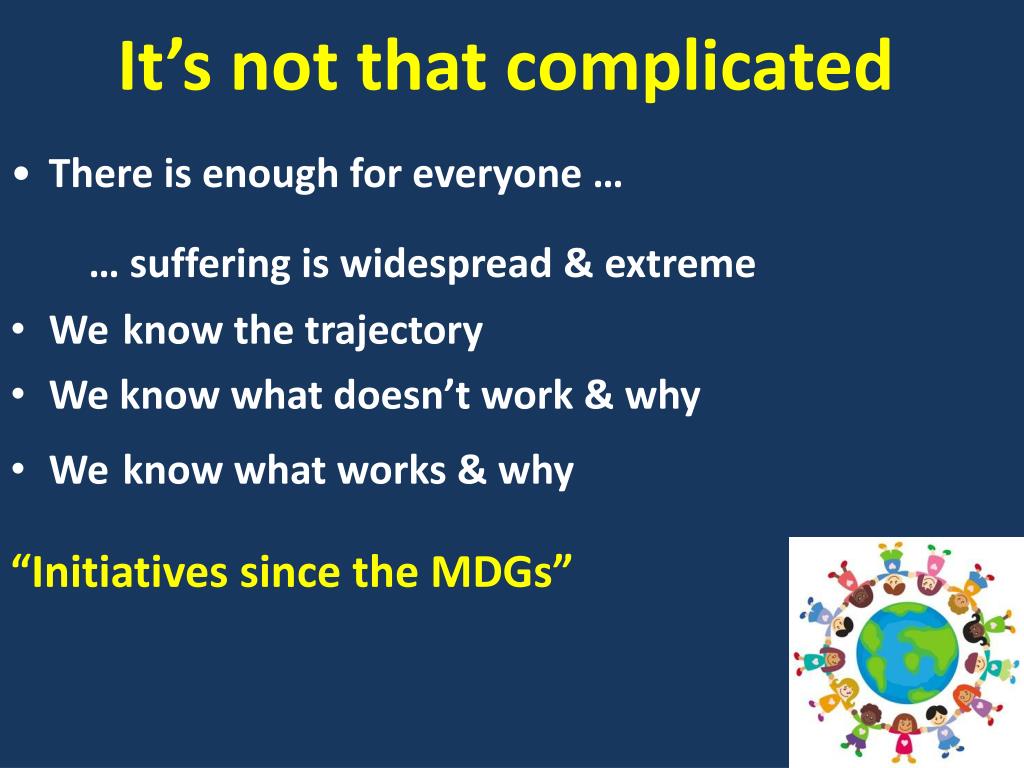 It’s not that complicated

• There is enough for everyone …

… suffering is widespread & extreme

• We know the trajectory

• We know what doesn’t work & why

• We know what works & why

“Initiatives since the MDGs”